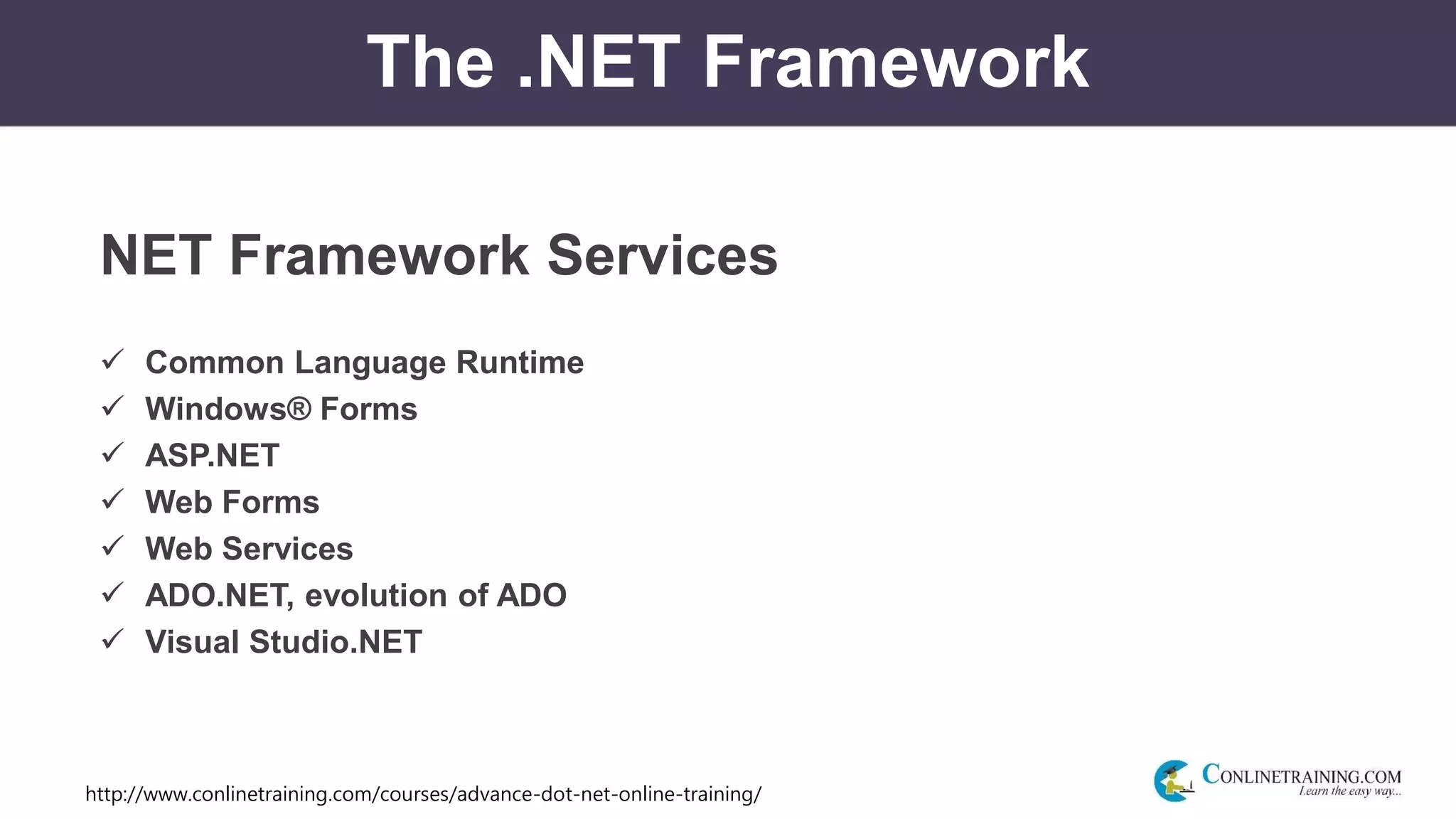 The .NET Framework

NET Framework Services

✓ Common Language Runtime
✓ Windows® Forms
✓ ASP.NET
✓ Web Forms
✓ Web Services
✓ ADO.NET, evolution of ADO
✓ Visual Studio.NET

http://www.conlinetraining.com/courses/advance-dot-net-online-training/

CONLINETRAINING.COM
Learn the easy way...